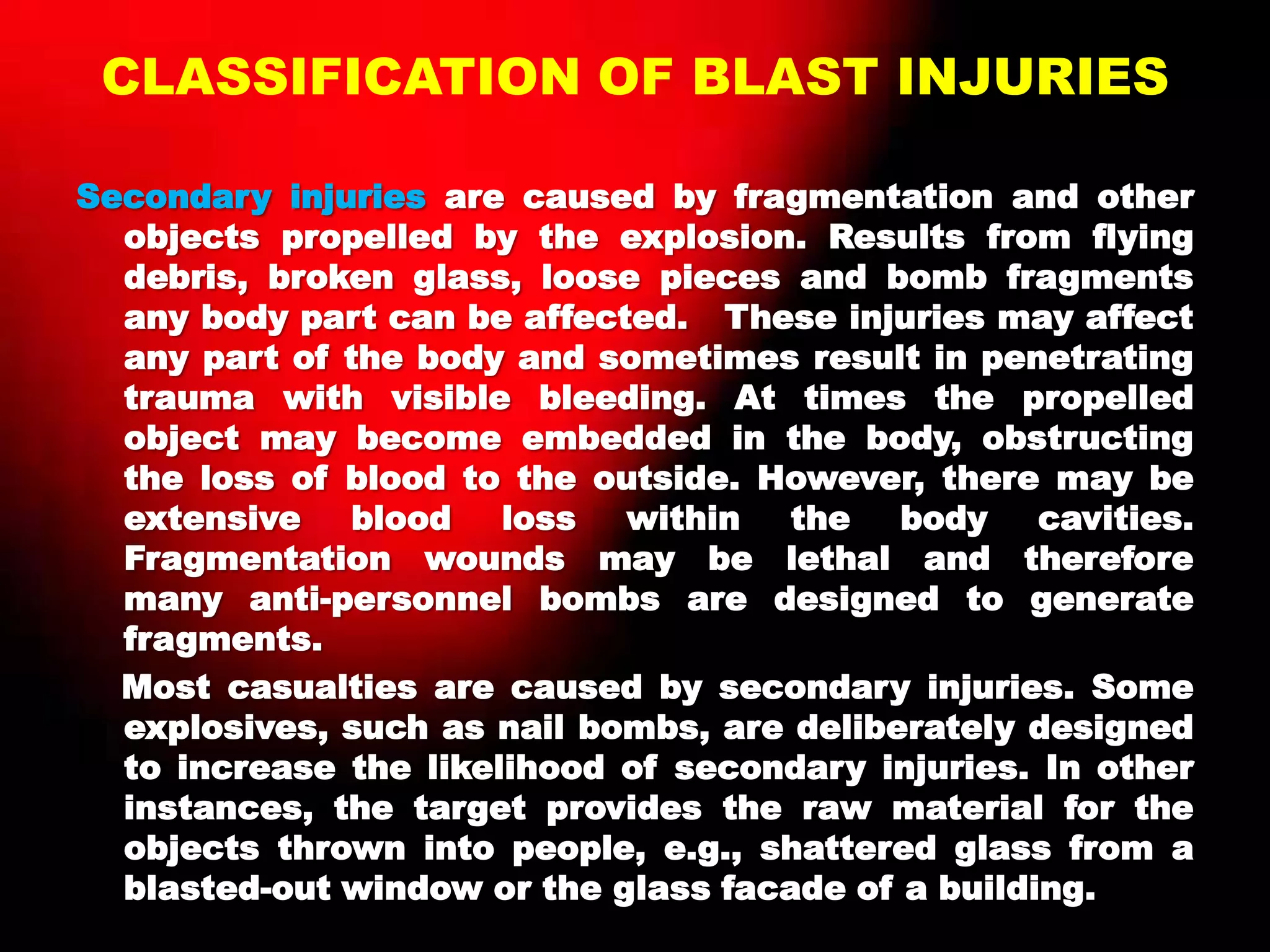 CLASSIFICATION OF BLAST INJURIES

Secondary injuries are caused by fragmentation and other objects propelled by the explosion. Results from flying debris, broken glass, loose pieces and bomb fragments any body part can be affected. These injuries may affect any part of the body and sometimes result in penetrating trauma with visible bleeding. At times the propelled object may become embedded in the body, obstructing the loss of blood to the outside. However, there may be extensive blood loss within the body cavities. Fragmentation wounds may be lethal and therefore many anti-personnel bombs are designed to generate fragments.

Most casualties are caused by secondary injuries. Some explosives, such as nail bombs, are deliberately designed to increase the likelihood of secondary injuries. In other instances, the target provides the raw material for the objects thrown into people, e.g., shattered glass from a blasted-out window or the glass facade of a building.